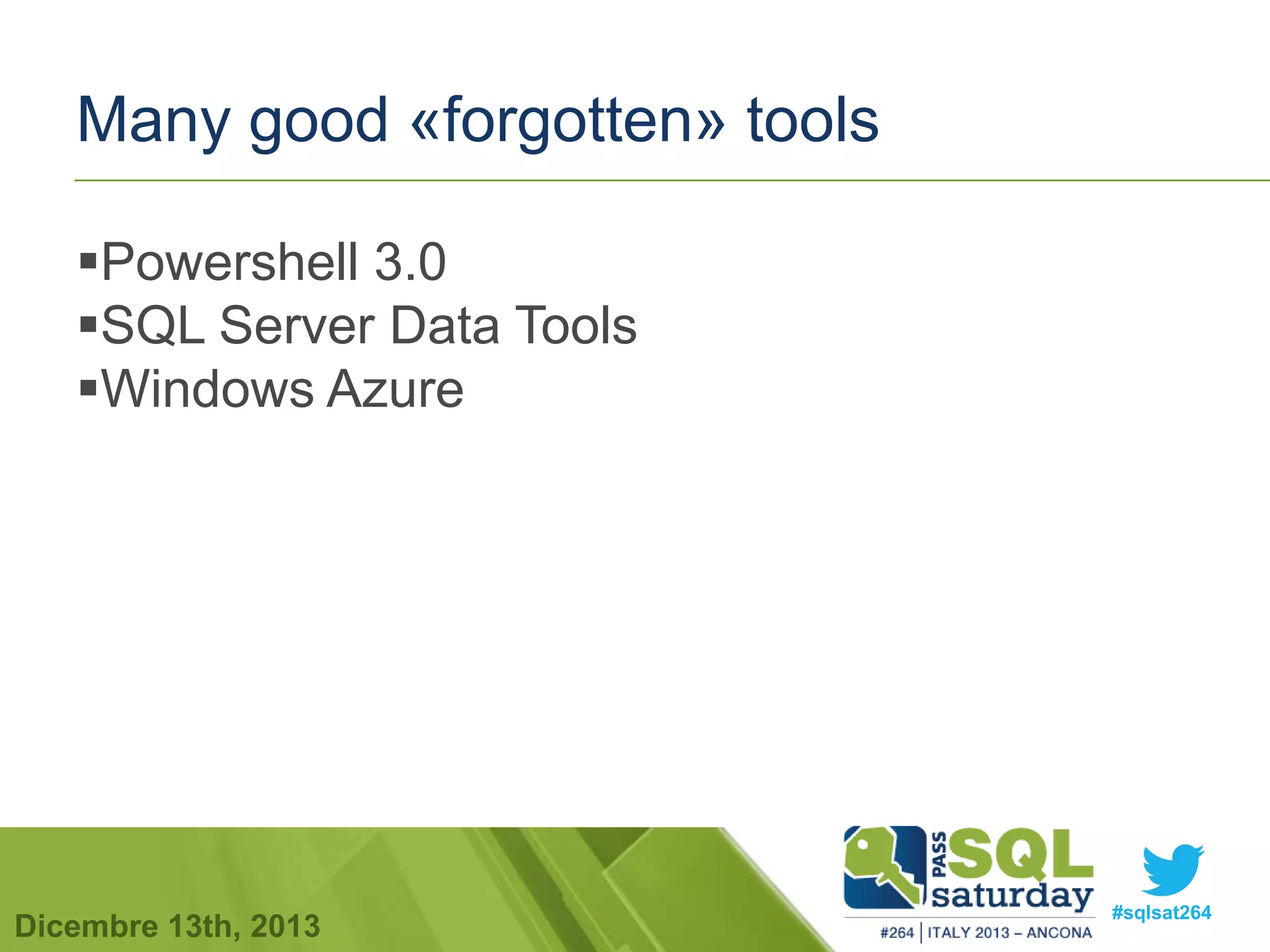 Many good «forgotten» tools

▪Powershell 3.0
▪SQL Server Data Tools
▪Windows Azure

Dicembre 13th, 2013

PASS SQL saturday
#264 | ITALY 2013 – ANCONA

#sqlsat264